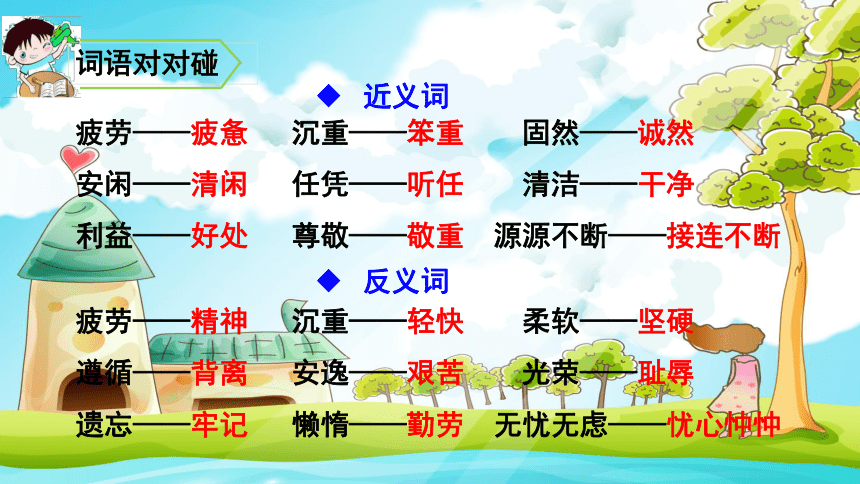 词语对对碰

◆ 近义词

疲劳——疲惫　沉重——笨重　固然——诚然

安闲——清闲　任凭——听任　清洁——干净

利益——好处　尊敬——敬重　源源不断——接连不断

◆ 反义词

疲劳——精神　沉重——轻快　柔软——坚硬

遵循——背离　安逸——艰苦　光荣——耻辱

遗忘——牢记　懒惰——勤劳　无忧无虑——忧心忡忡